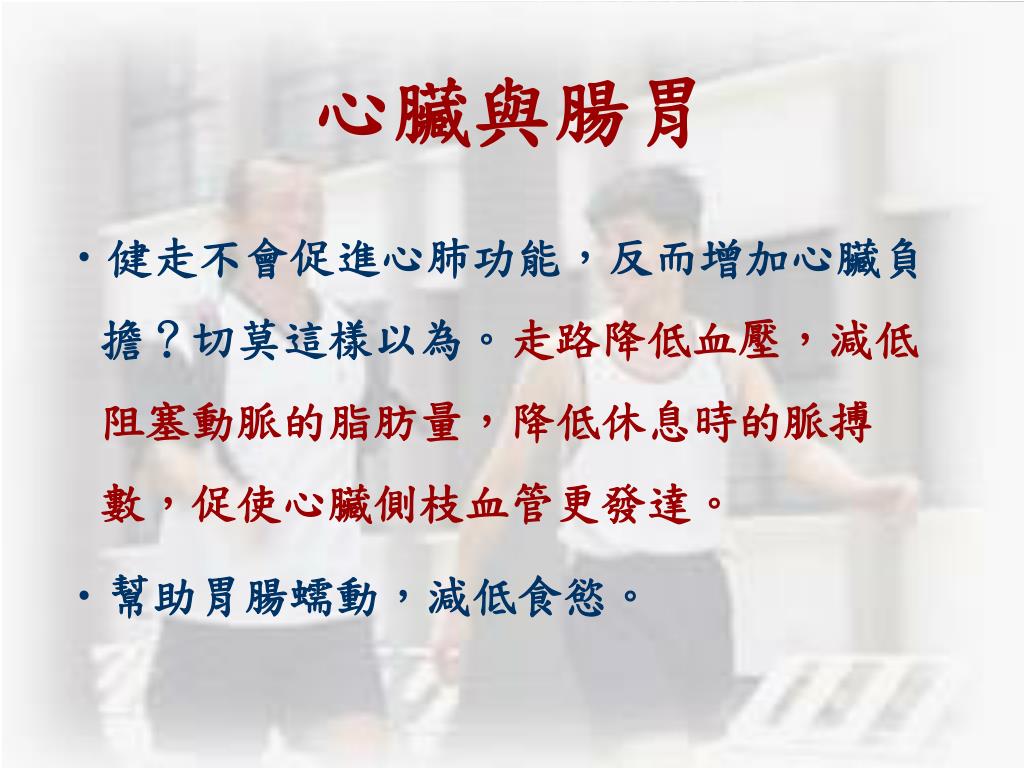 心臟與腸胃

• 健走不會促進心肺功能，反而增加心臟負擔？切莫這樣以為。走路降低血壓，減低阻塞動脈的脂肪量，降低休息時的脈搏數，促使心臟側枝血管更發達。

• 幫助胃腸蠕動，減低食慾。